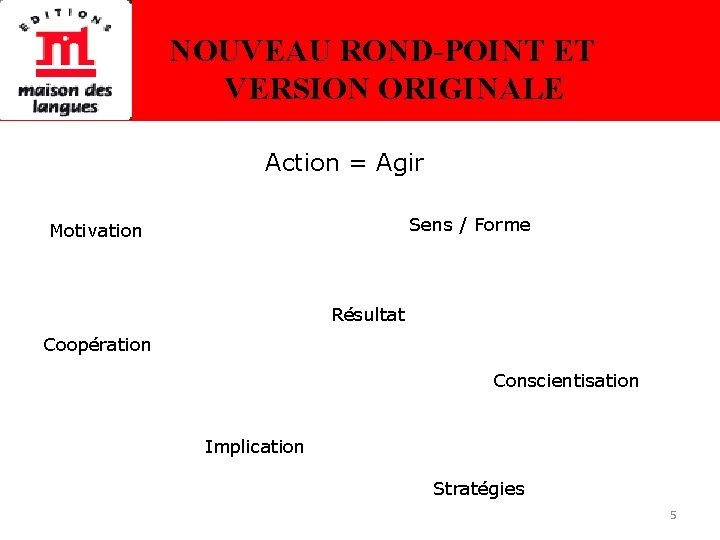 EDITIONS
maison des langues

NOUVEAU ROND-POINT ET VERSION ORIGINALE

Action = Agir

Motivation

Sens / Forme

Résultat

Coopération

Conscientisation

Implication

Stratégies

5